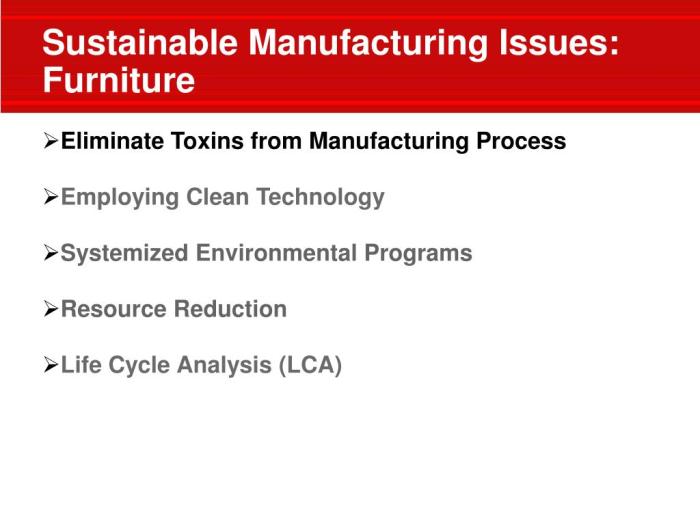 Sustainable Manufacturing Issues: Furniture

➢Eliminate Toxins from Manufacturing Process

➢Employing Clean Technology

➢Systemized Environmental Programs

➢Resource Reduction

➢Life Cycle Analysis (LCA)